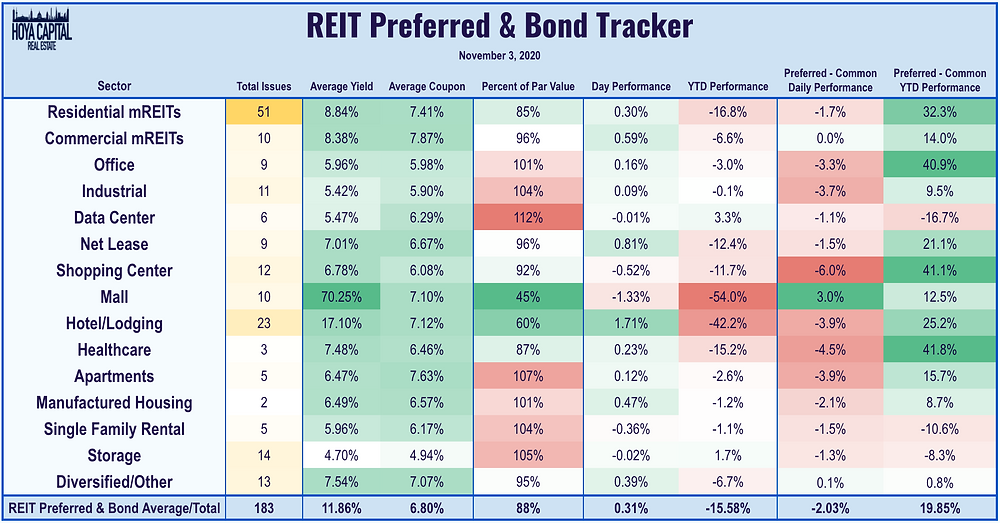 HOYA CAPITAL REAL ESTATE

REIT Preferred & Bond Tracker

November 3, 2020

| Sector | Total Issues | Average Yield | Average Coupon | Percent of Par Value | Day Performance | YTD Performance | Preferred - Common Daily Performance | Preferred - Common YTD Performance |
|---|---|---|---|---|---|---|---|---|
| Residential mREITs | 51 | 8.84% | 7.41% | 85% | 0.30% | -16.8% | -1.7% | 32.3% |
| Commercial mREITs | 10 | 8.38% | 7.87% | 96% | 0.59% | -6.6% | 0.0% | 14.0% |
| Office | 9 | 5.96% | 5.98% | 101% | 0.16% | -3.0% | -3.3% | 40.9% |
| Industrial | 11 | 5.42% | 5.90% | 104% | 0.09% | -0.1% | -3.7% | 9.5% |
| Data Center | 6 | 5.47% | 6.29% | 112% | -0.01% | 3.3% | -1.1% | -16.7% |
| Net Lease | 9 | 7.01% | 6.67% | 96% | 0.81% | -12.4% | -1.5% | 21.1% |
| Shopping Center | 12 | 6.78% | 6.08% | 92% | -0.52% | -11.7% | -6.0% | 41.1% |
| Mall | 10 | 70.25% | 7.10% | 45% | -1.33% | -54.0% | 3.0% | 12.5% |
| Hotel/Lodging | 23 | 17.10% | 7.12% | 60% | 1.71% | -42.2% | -3.9% | 25.2% |
| Healthcare | 3 | 7.48% | 6.46% | 87% | 0.23% | -15.2% | -4.5% | 41.8% |
| Apartments | 5 | 6.47% | 7.63% | 107% | 0.12% | -2.6% | -3.9% | 15.7% |
| Manufactured Housing | 2 | 6.49% | 6.57% | 101% | 0.47% | -1.2% | -2.1% | 8.7% |
| Single Family Rental | 5 | 5.96% | 6.17% | 104% | -0.36% | -1.1% | -1.5% | -10.6% |
| Storage | 14 | 4.70% | 4.94% | 105% | -0.02% | 1.7% | -1.3% | -8.3% |
| Diversified/Other | 13 | 7.54% | 7.07% | 95% | 0.39% | -6.7% | 0.1% | 0.8% |
| REIT Preferred & Bond Average/Total | 183 | 11.86% | 6.80% | 88% | 0.31% | -15.58% | -2.03% | 19.85% |